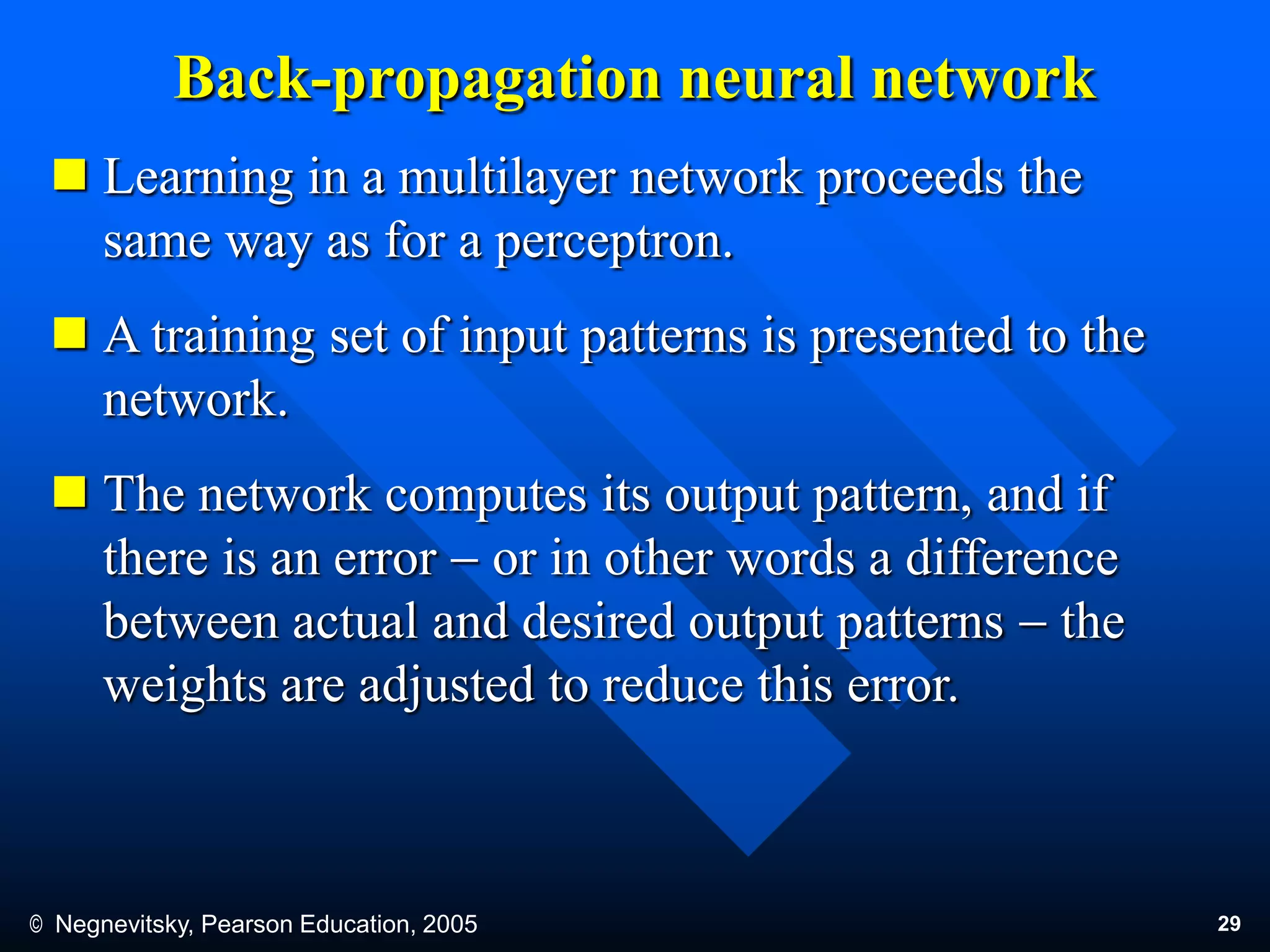 Back-propagation neural network

■ Learning in a multilayer network proceeds the same way as for a perceptron.

■ A training set of input patterns is presented to the network.

■ The network computes its output pattern, and if there is an error – or in other words a difference between actual and desired output patterns – the weights are adjusted to reduce this error.

© Negnevitsky, Pearson Education, 2005

29